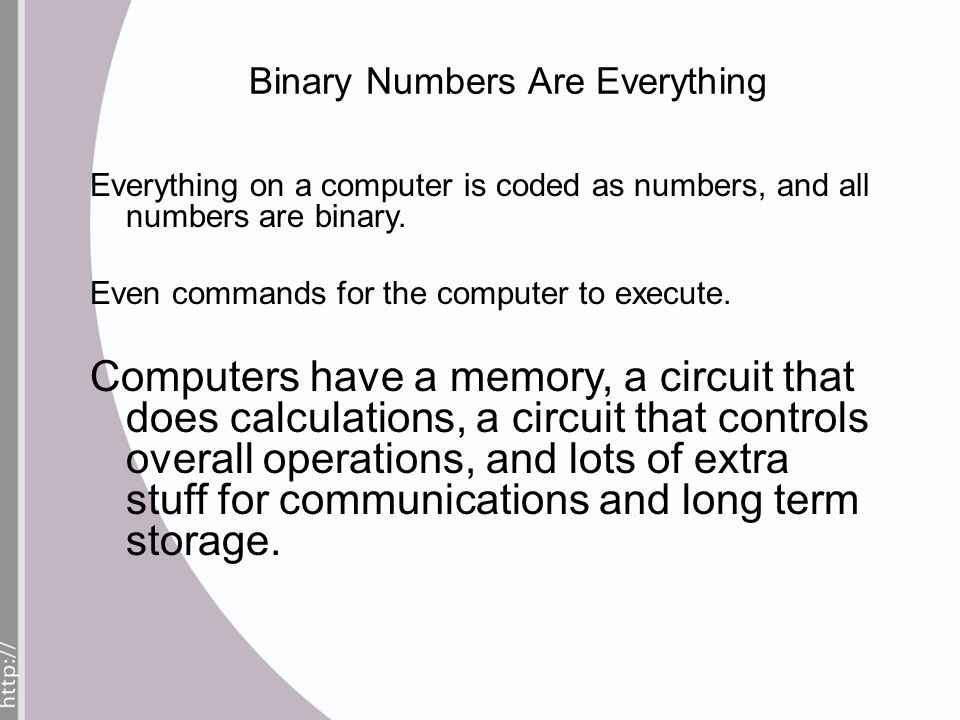 Binary Numbers Are Everything

Everything on a computer is coded as numbers, and all numbers are binary.

Even commands for the computer to execute.

Computers have a memory, a circuit that does calculations, a circuit that controls overall operations, and lots of extra stuff for communications and long term storage.

http://